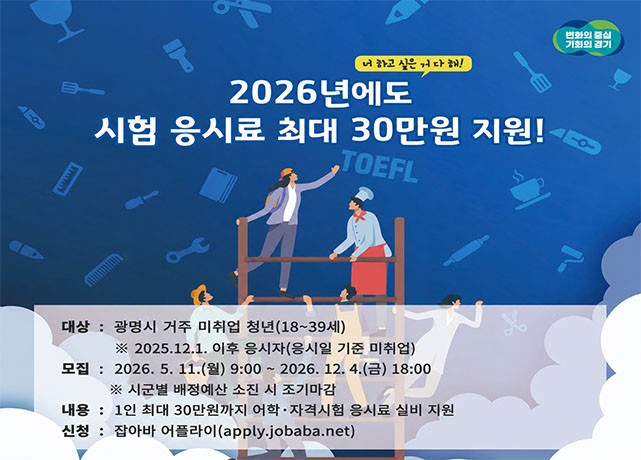 변화의 중심
기회의 경기

너 하고 싶은 거 다 해!

2026년에도
시험 응시료 최대 30만원 지원!

TOEFL

대상 : 광명시 거주 미취업 청년(18~39세)
※ 2025.12.1. 이후 응시자(응시일 기준 미취업)
모집 : 2026. 5. 11.(월) 9:00 ~ 2026. 12. 4.(금) 18:00
※ 시군별 배정예산 소진 시 조기마감
내용 : 1인 최대 30만원까지 어학·자격시험 응시료 실비 지원
신청 : 잡아바 어플라이(apply.jobaba.net)